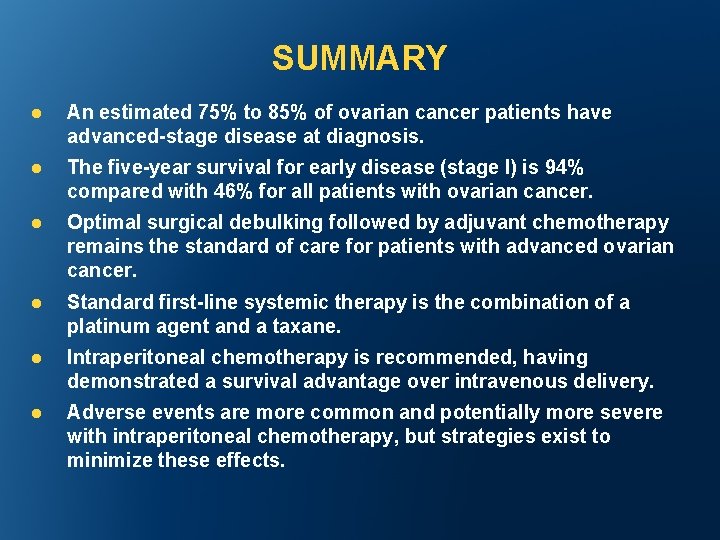 SUMMARY

● An estimated 75% to 85% of ovarian cancer patients have advanced-stage disease at diagnosis.

● The five-year survival for early disease (stage I) is 94% compared with 46% for all patients with ovarian cancer.

● Optimal surgical debulking followed by adjuvant chemotherapy remains the standard of care for patients with advanced ovarian cancer.

● Standard first-line systemic therapy is the combination of a platinum agent and a taxane.

● Intraperitoneal chemotherapy is recommended, having demonstrated a survival advantage over intravenous delivery.

● Adverse events are more common and potentially more severe with intraperitoneal chemotherapy, but strategies exist to minimize these effects.